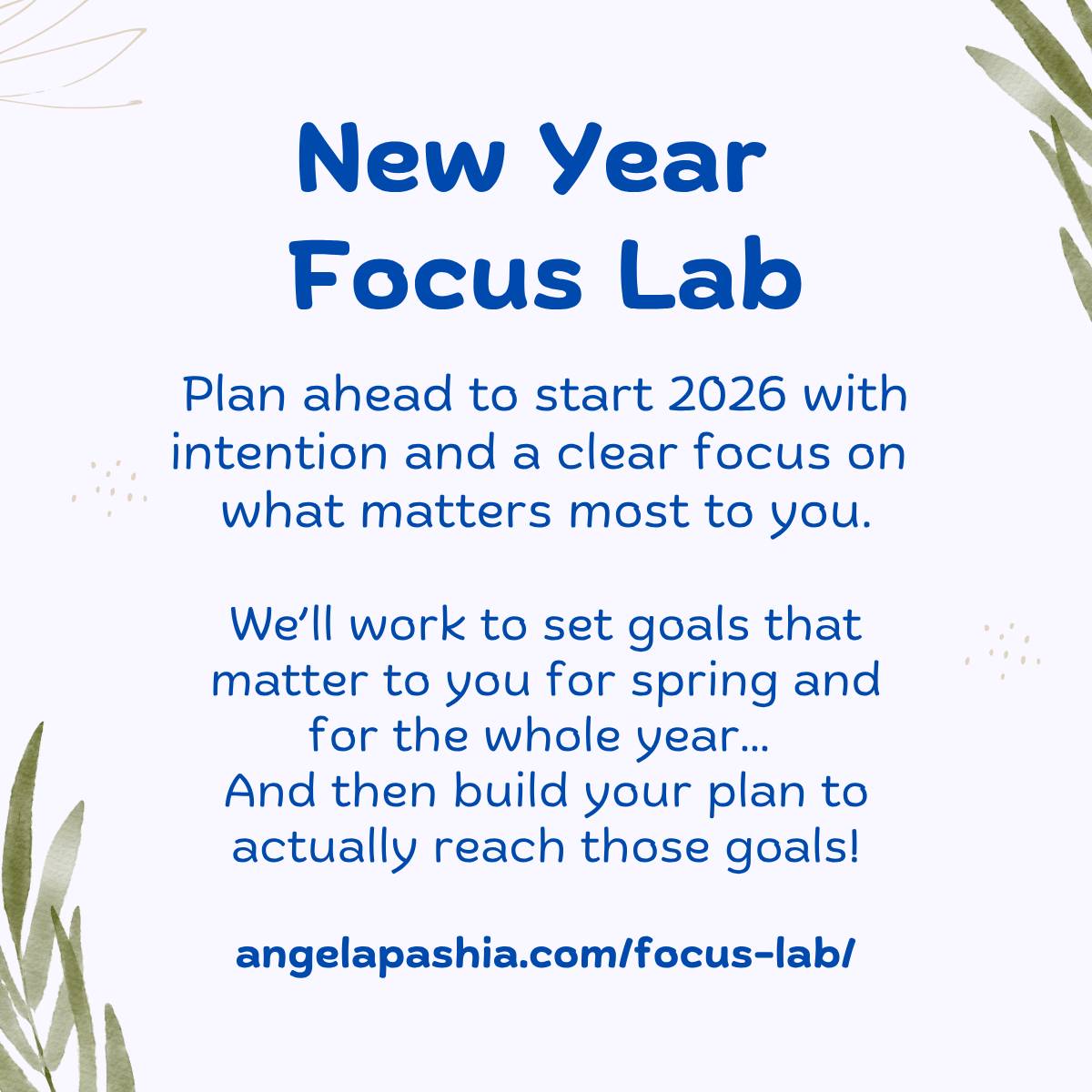 New Year Focus Lab

Plan ahead to start 2026 with intention and a clear focus on what matters most to you.

We'll work to set goals that matter to you for spring and for the whole year...
And then build your plan to actually reach those goals!

angelapashia.com/focus-lab/